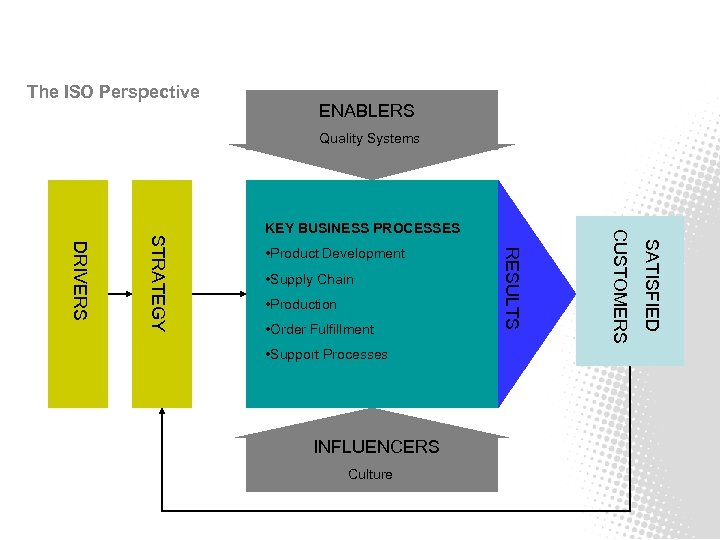 The ISO Perspective

ENABLERS
Quality Systems

DRIVERS

STRATEGY

KEY BUSINESS PROCESSES
•Product Development
•Supply Chain
•Production
•Order Fulfillment
•Support Processes

RESULTS

SATISFIED CUSTOMERS

INFLUENCERS
Culture